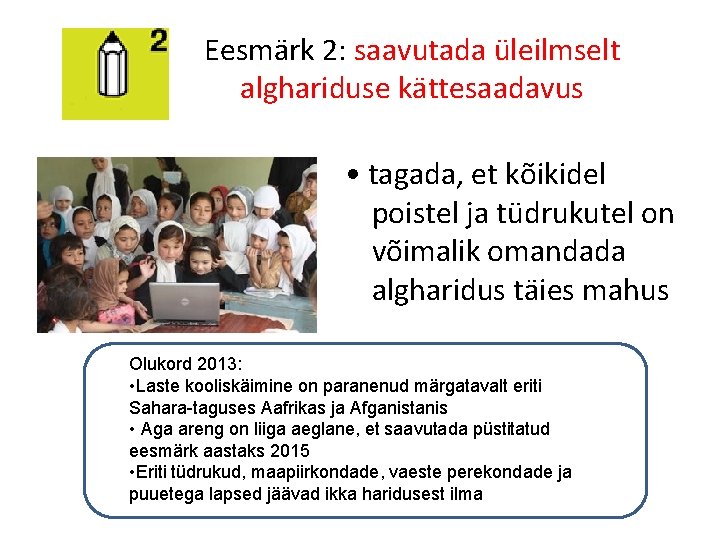 2

Eesmärk 2: saavutada üleilmselt alghariduse kättesaadavus

• tagada, et kõikidel poistel ja tüdrukutel on võimalik omandada algharidus täies mahus

Olukord 2013:
•Laste kooliskäimine on paranenud märgatavalt eriti Sahara-taguses Aafrikas ja Afganistanis
• Aga areng on liiga aeglane, et saavutada püstitatud eesmärk aastaks 2015
•Eriti tüdrukud, maapiirkondade, vaeste perekondade ja puuetega lapsed jäävad ikka haridusest ilma